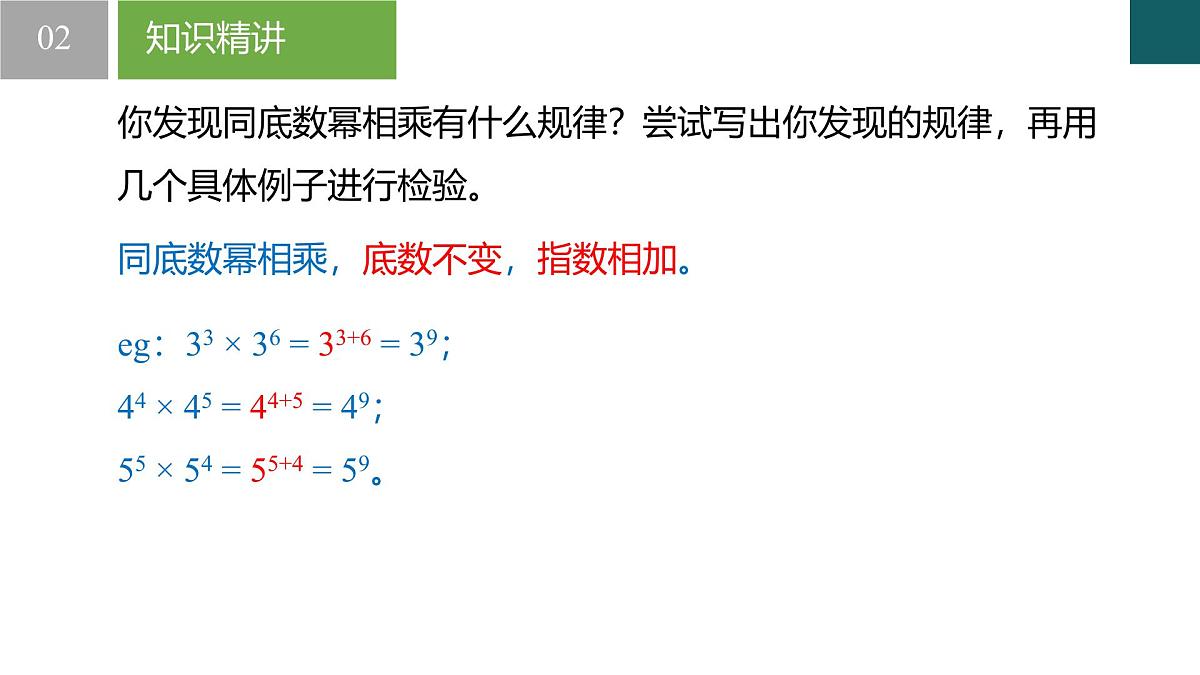 02

知识精讲

你发现同底数幂相乘有什么规律？尝试写出你发现的规律，再用几个具体例子进行检验。

同底数幂相乘，底数不变，指数相加。

eg：$3^3 \times 3^6 = 3^{3+6} = 3^9$；

$4^4 \times 4^5 = 4^{4+5} = 4^9$；

$5^5 \times 5^4 = 5^{5+4} = 5^9$。